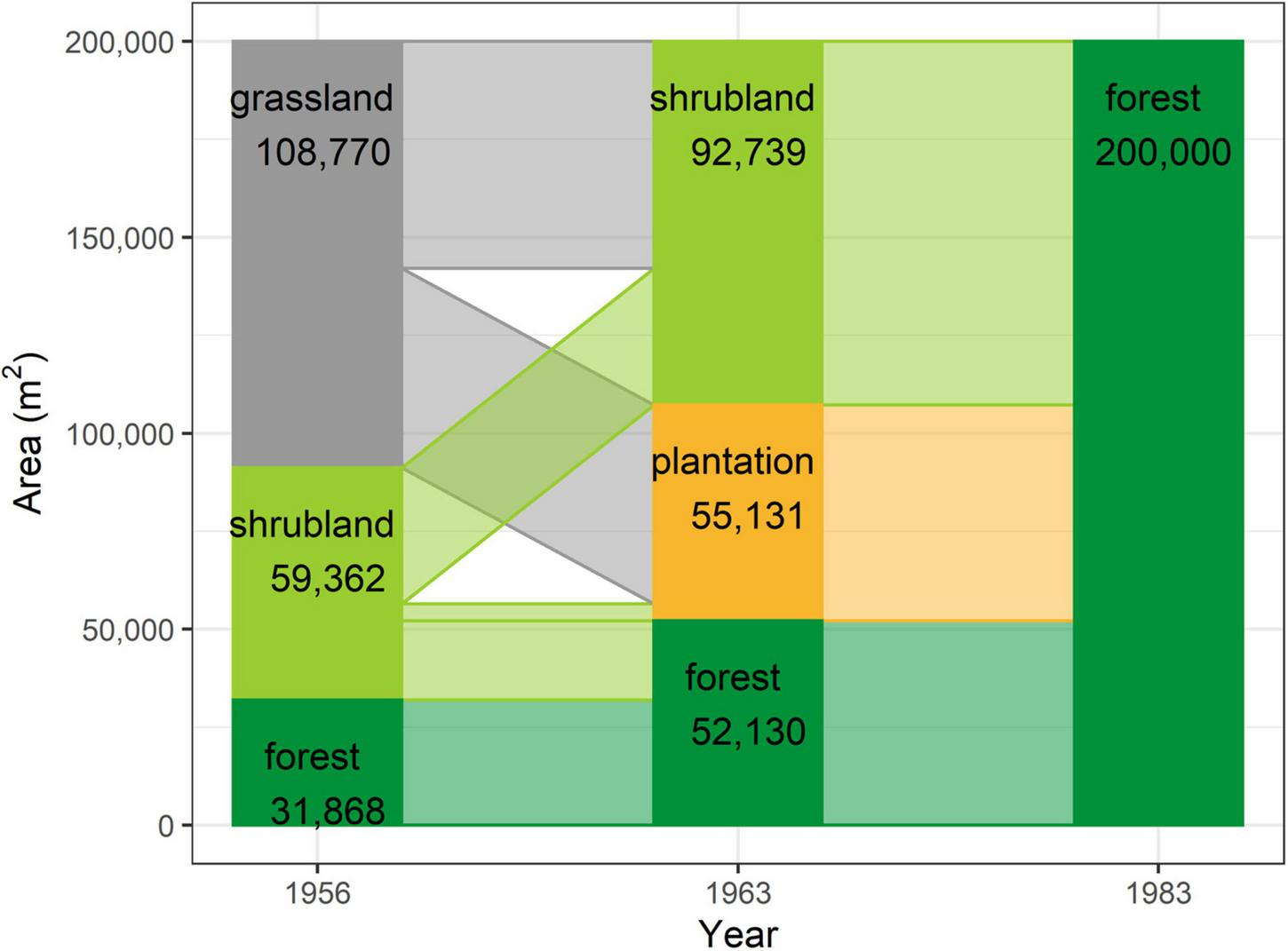 Area ($m^2$)

200,000
150,000
100,000
50,000
0

grassland
108,770

shrubland
59,362

forest
31,868

shrubland
92,739

plantation
55,131

forest
52,130

forest
200,000

1956
1963
1983

Year